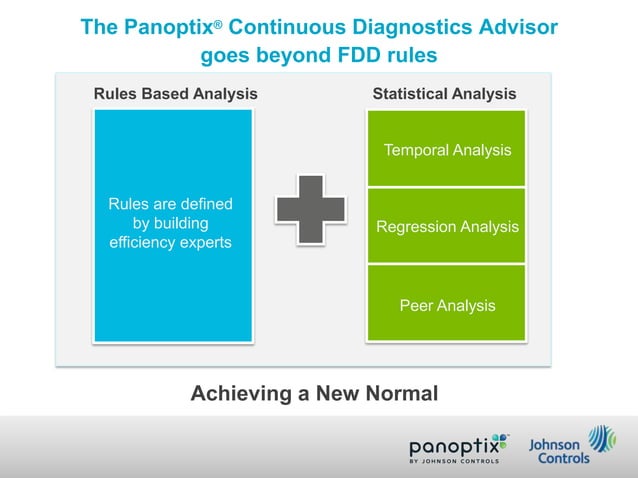 The Panoptix® Continuous Diagnostics Advisor goes beyond FDD rules

Rules Based Analysis

Rules are defined by building efficiency experts

Statistical Analysis

Temporal Analysis

Regression Analysis

Peer Analysis

Achieving a New Normal

panoptix™
BY JOHNSON CONTROLS

Johnson Controls